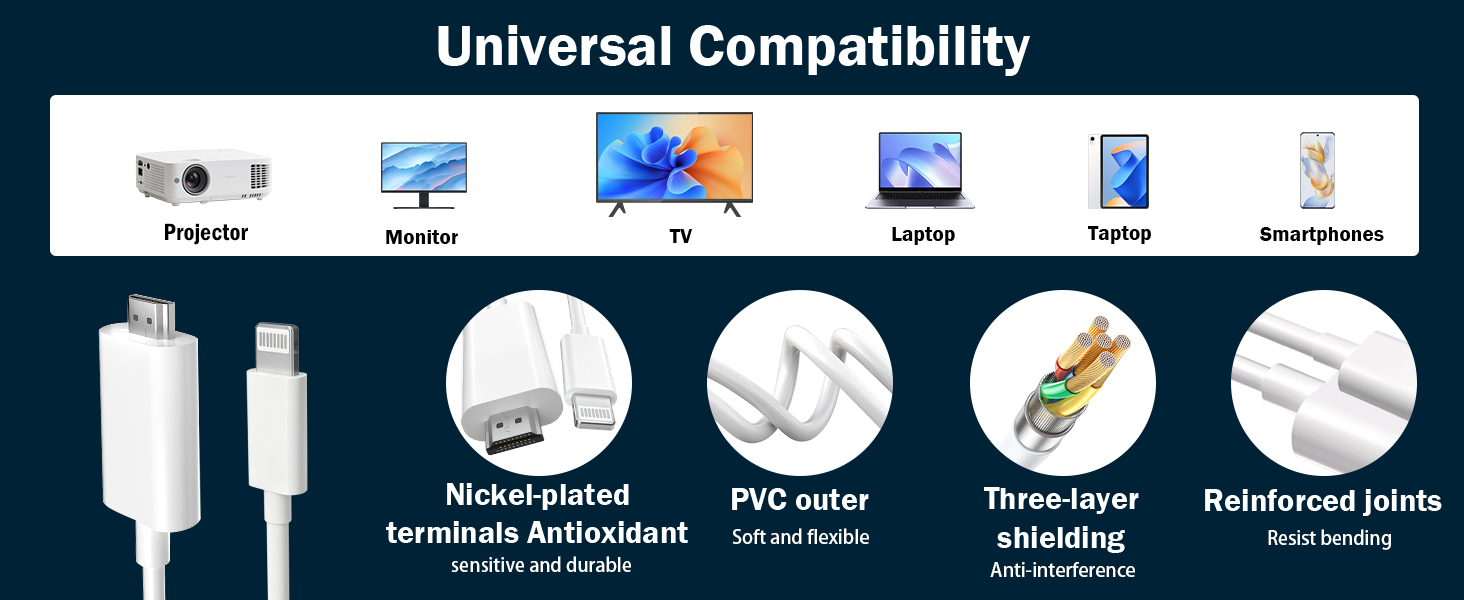 Universal Compatibility

Projector

Monitor

TV

Laptop

Taptop

Smartphones

Nickel-plated terminals Antioxidant
sensitive and durable

PVC outer
Soft and flexible

Three-layer shielding
Anti-interference

Reinforced joints
Resist bending